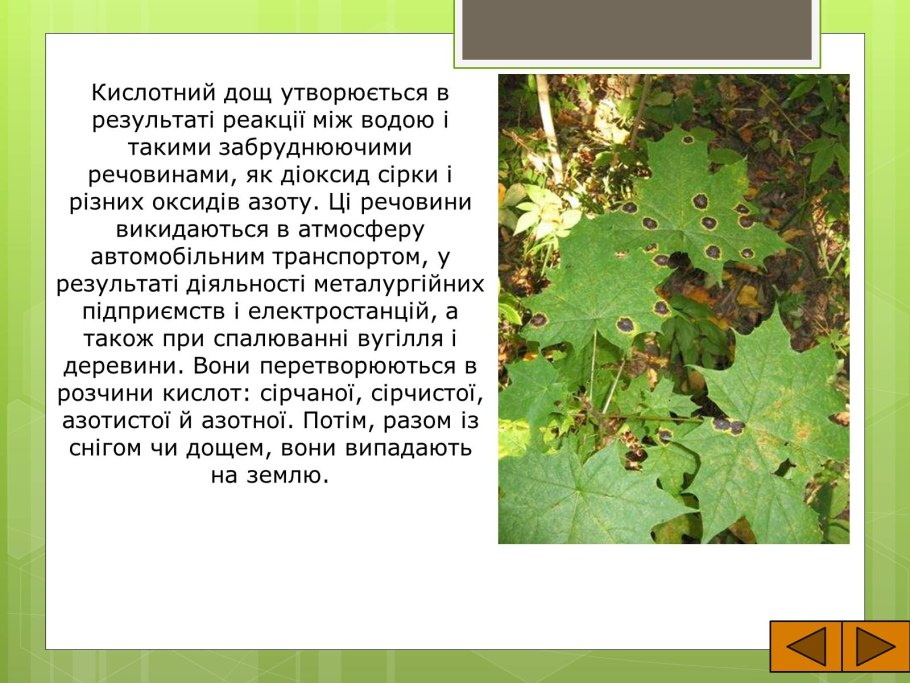 Кислотний дощ утворюється в результаті реакції між водою і такими забруднюючими речовинами, як діоксид сірки і різних оксидів азоту. Ці речовини викидаються в атмосферу автомобільним транспортом, у результаті діяльності металургійних підприємств і електростанцій, а також при спалюванні вугілля і деревини. Вони перетворюються в розчини кислот: сірчаної, сірчистої, азотистої й азотної. Потім, разом із снігом чи дощем, вони випадають на землю.